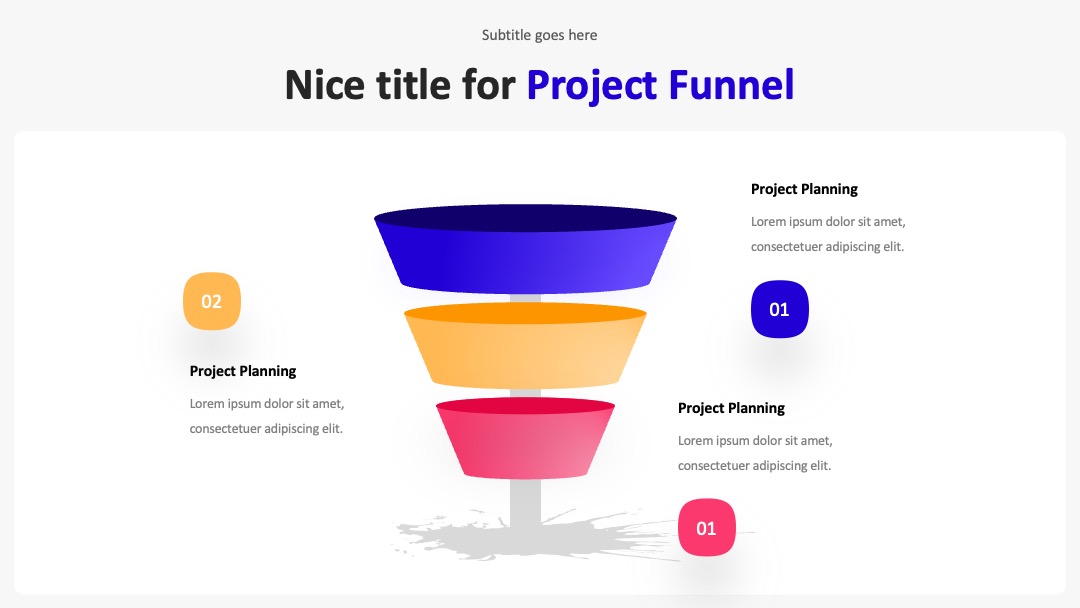 Subtitle goes here

Nice title for Project Funnel

Project Planning

Lorem ipsum dolor sit amet, consectetuer adipiscing elit.

01

02

Project Planning

Lorem ipsum dolor sit amet, consectetuer adipiscing elit.

Project Planning

Lorem ipsum dolor sit amet, consectetuer adipiscing elit.

01